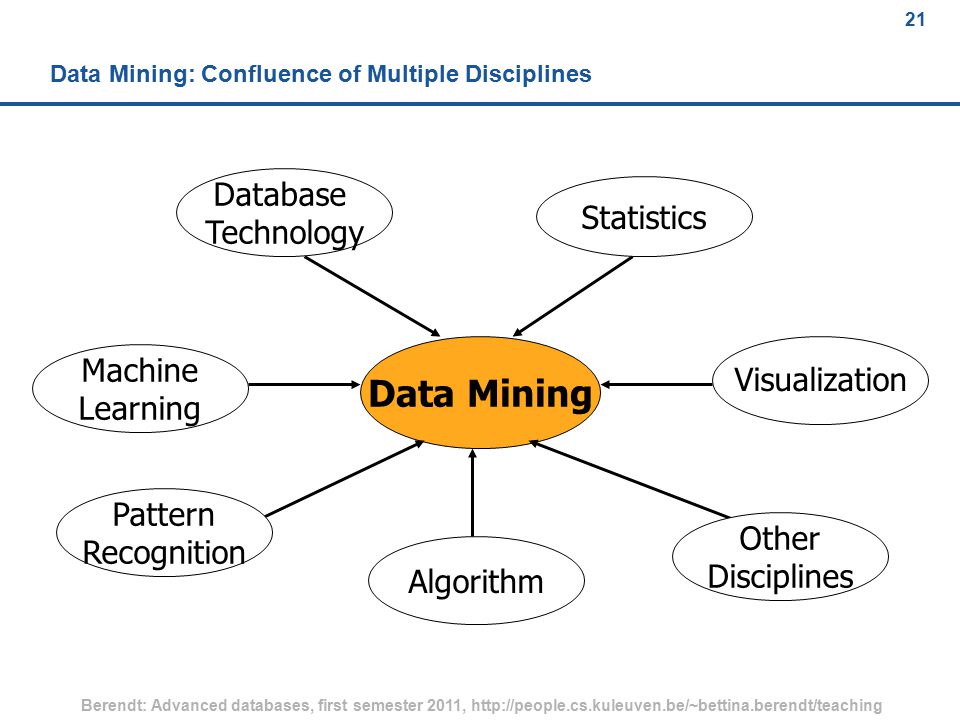 21

Data Mining: Confluence of Multiple Disciplines

Database Technology

Statistics

Machine Learning

Data Mining

Visualization

Pattern Recognition

Algorithm

Other Disciplines

Berendt: Advanced databases, first semester 2011, http://people.cs.kuleuven.be/~bettina.berendt/teaching